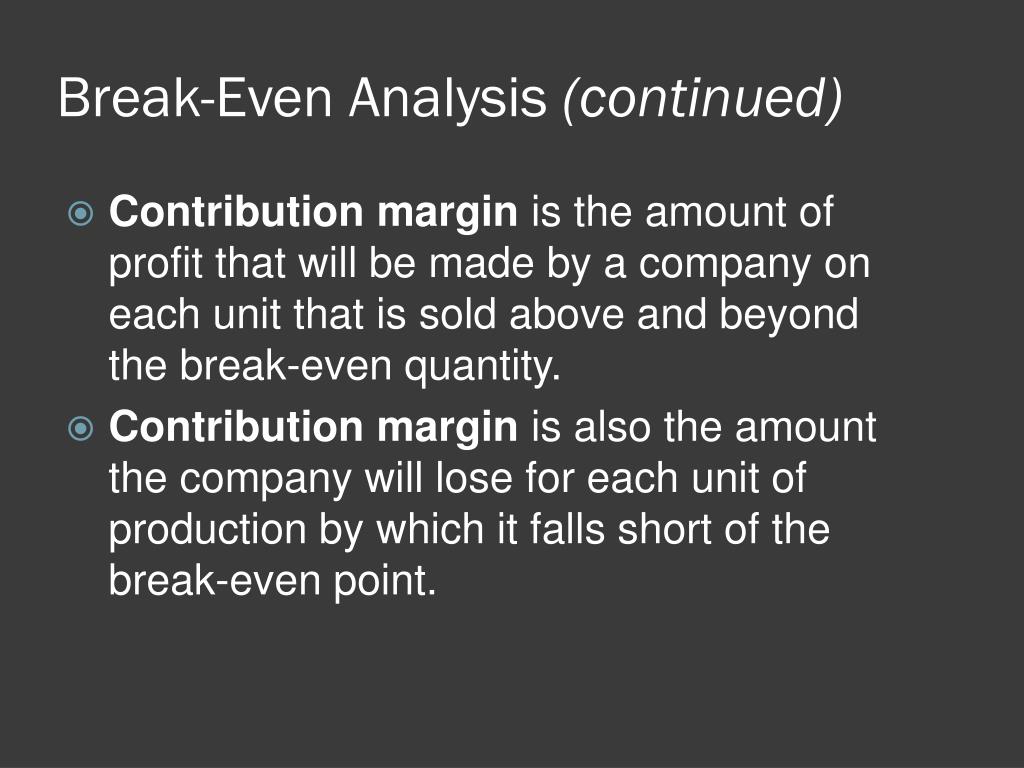 Break-Even Analysis (continued)

Contribution margin is the amount of profit that will be made by a company on each unit that is sold above and beyond the break-even quantity.

Contribution margin is also the amount the company will lose for each unit of production by which it falls short of the break-even point.